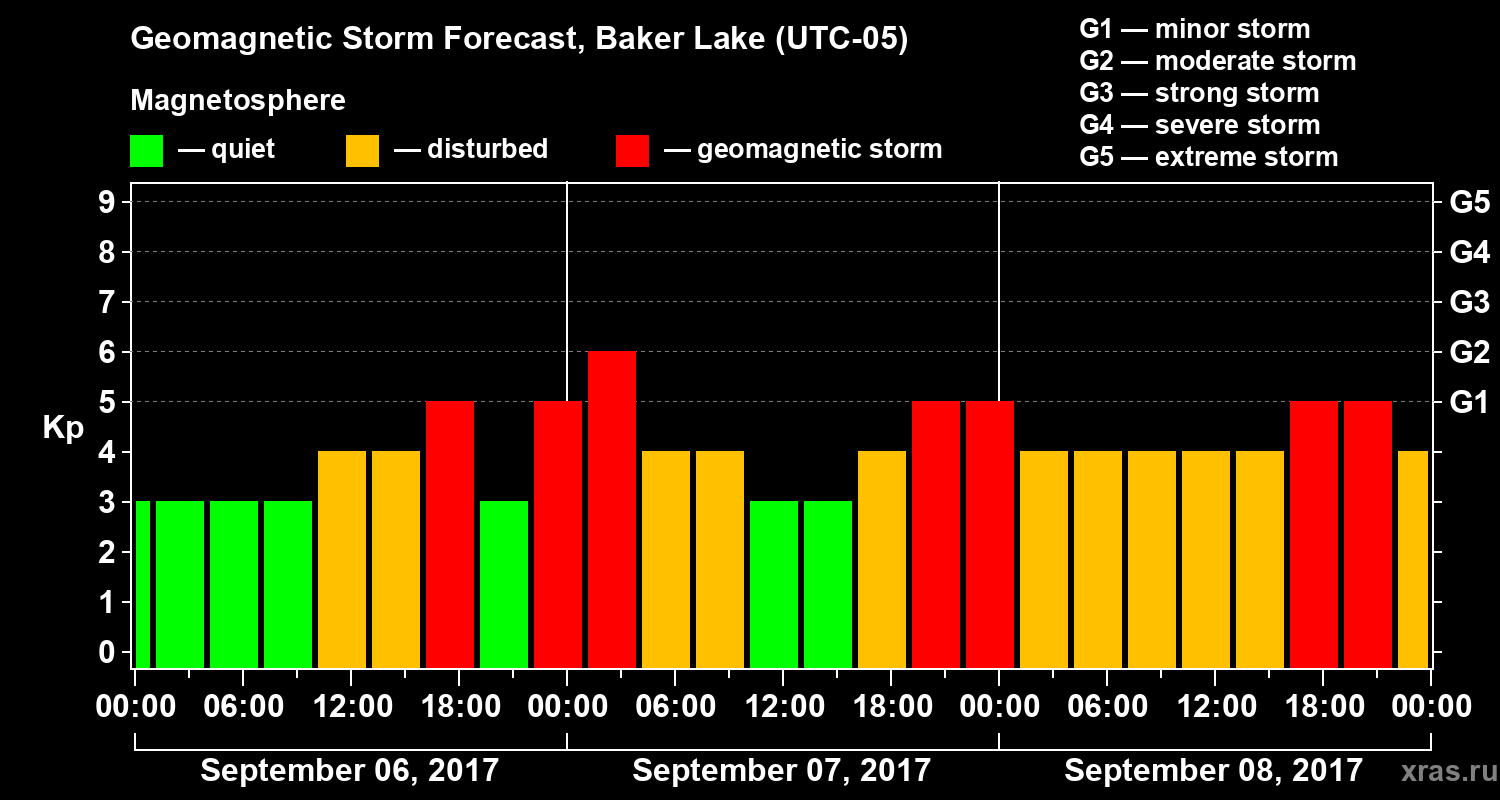 Geomagnetic Storm Forecast, Baker Lake (UTC-05)

Magnetosphere

— quiet — disturbed — geomagnetic storm

G1 — minor storm
G2 — moderate storm
G3 — strong storm
G4 — severe storm
G5 — extreme storm

Kp

9 8 7 6 5 4 3 2 1 0

G5 G4 G3 G2 G1

00:00 06:00 12:00 18:00 00:00 06:00 12:00 18:00 00:00 06:00 12:00 18:00 00:00

September 06, 2017 September 07, 2017 September 08, 2017

xras.ru